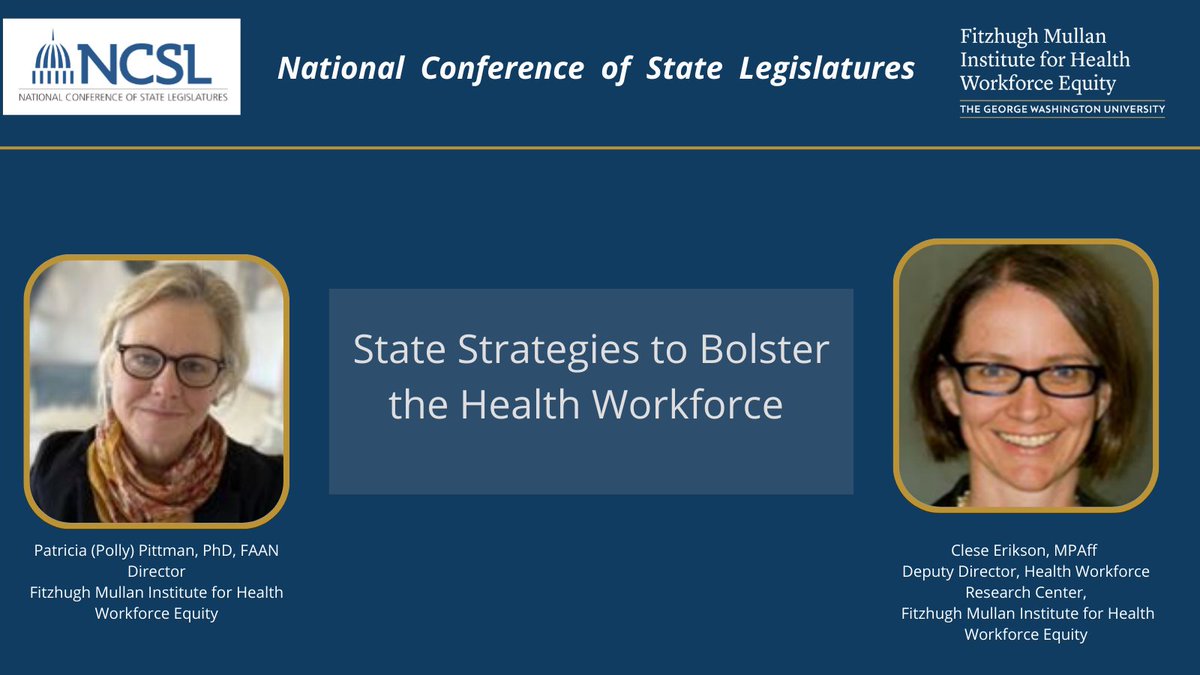 NCSL
NATIONAL CONFERENCE OF STATE LEGISLATURES

National Conference of State Legislatures

Fitzhugh Mullan Institute for Health Workforce Equity
THE GEORGE WASHINGTON UNIVERSITY

State Strategies to Bolster the Health Workforce

Patricia (Polly) Pittman, PhD, FAAN
Director
Fitzhugh Mullan Institute for Health Workforce Equity

Clese Erikson, MPAff
Deputy Director, Health Workforce Research Center,
Fitzhugh Mullan Institute for Health Workforce Equity